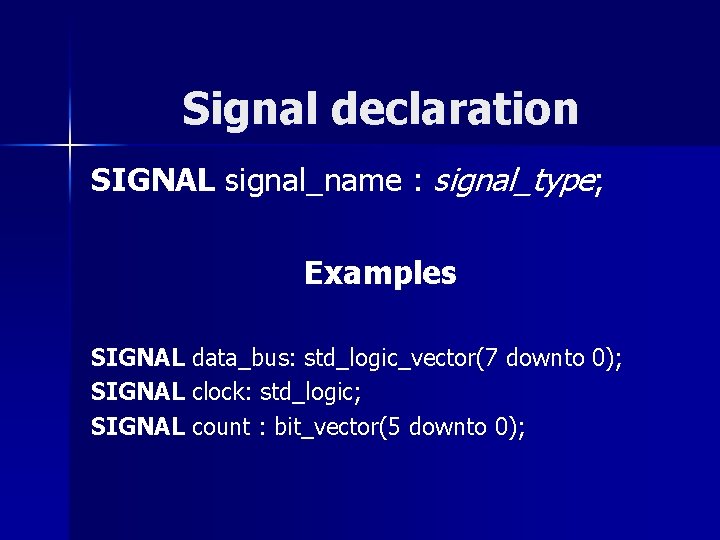 Signal declaration

SIGNAL signal_name : signal_type;

Examples

SIGNAL data_bus: std_logic_vector(7 downto 0);
SIGNAL clock: std_logic;
SIGNAL count : bit_vector(5 downto 0);